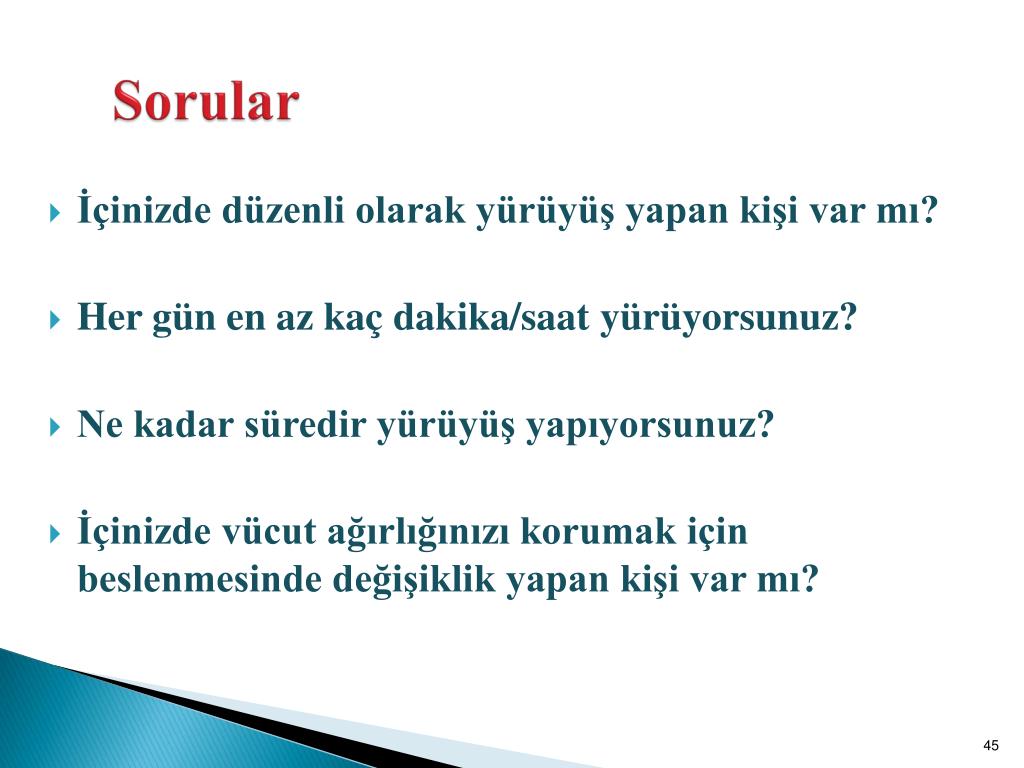 Sorular

İçinizde düzenli olarak yürüyüş yapan kişi var mı?

Her gün en az kaç dakika/saat yürüyorsunuz?

Ne kadar süredir yürüyüş yapıyorsunuz?

İçinizde vücut ağırlığınızı korumak için beslenmesinde değişiklik yapan kişi var mı?

45